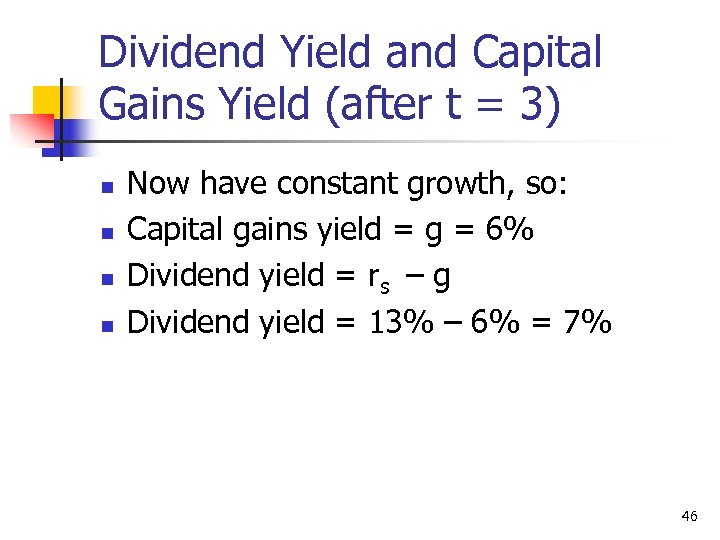 Dividend Yield and Capital Gains Yield (after t = 3)

- Now have constant growth, so:
- Capital gains yield = g = 6%
- Dividend yield = $r_s$ – g
- Dividend yield = 13% – 6% = 7%

46